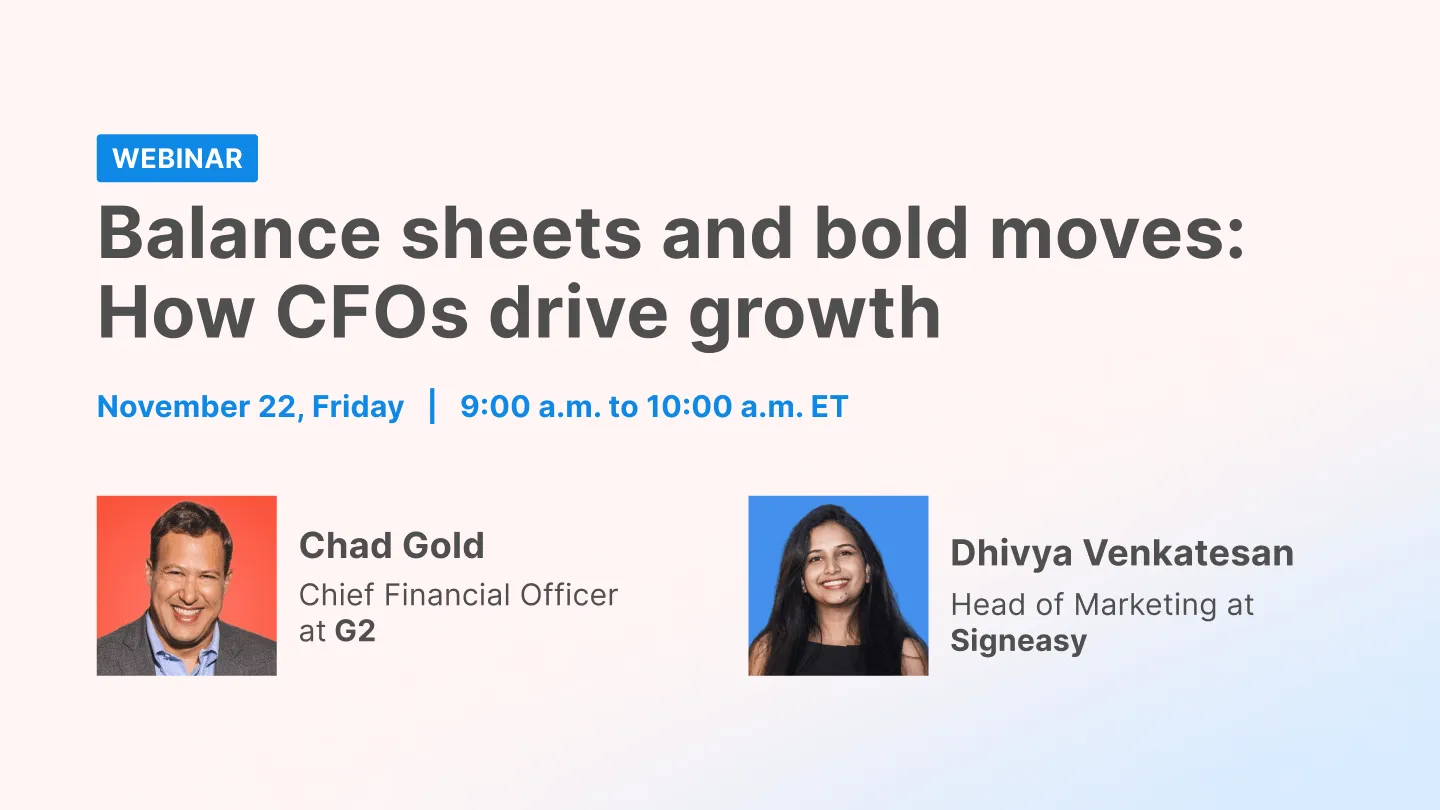 WEBINAR

Balance sheets and bold moves: How CFOs drive growth

November 22, Friday | 9:00 a.m. to 10:00 a.m. ET

Chad Gold
Chief Financial Officer at G2

Dhivya Venkatesan
Head of Marketing at Signeasy